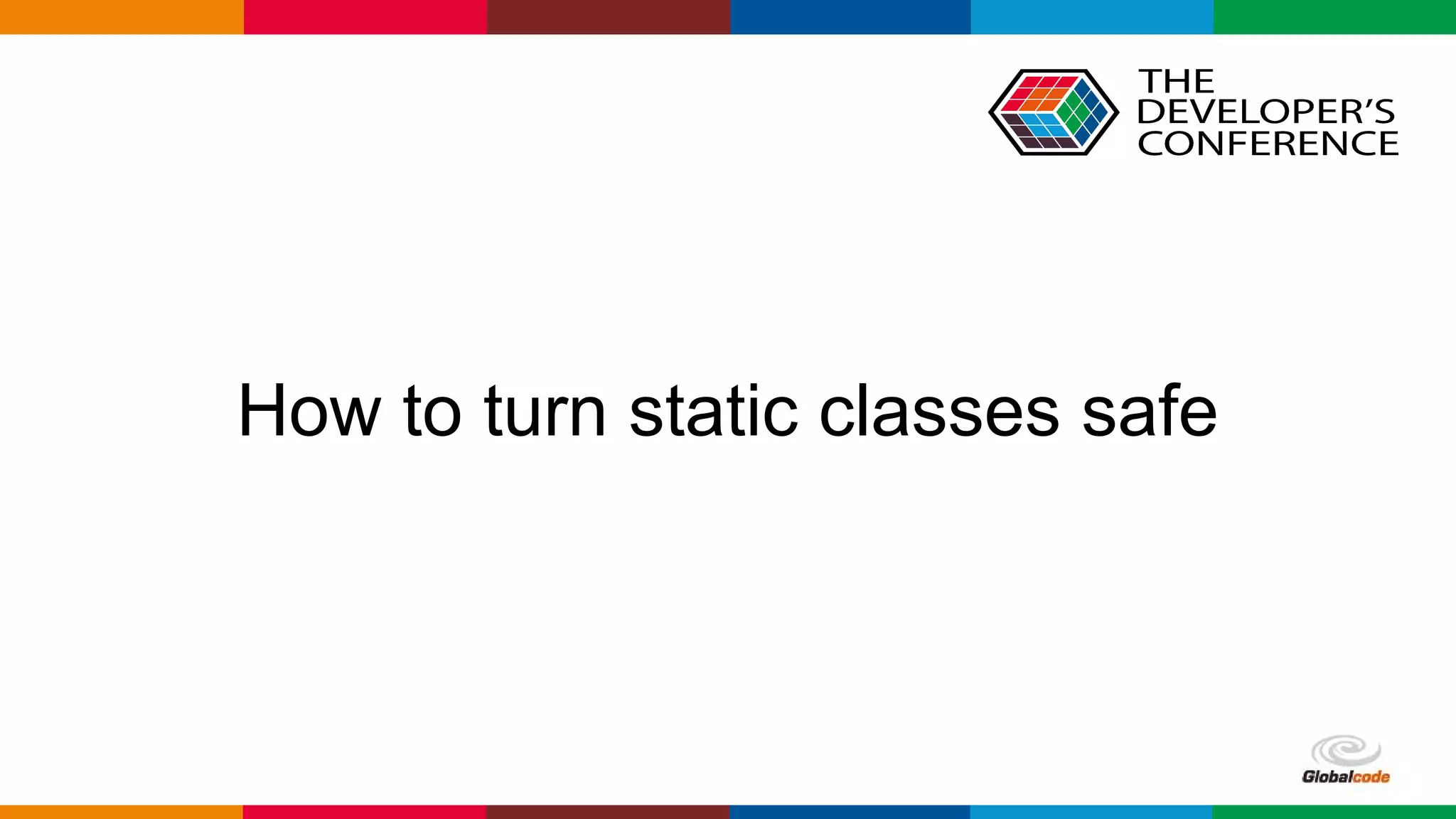 THE DEVELOPER'S CONFERENCE

How to turn static classes safe

Globalcode